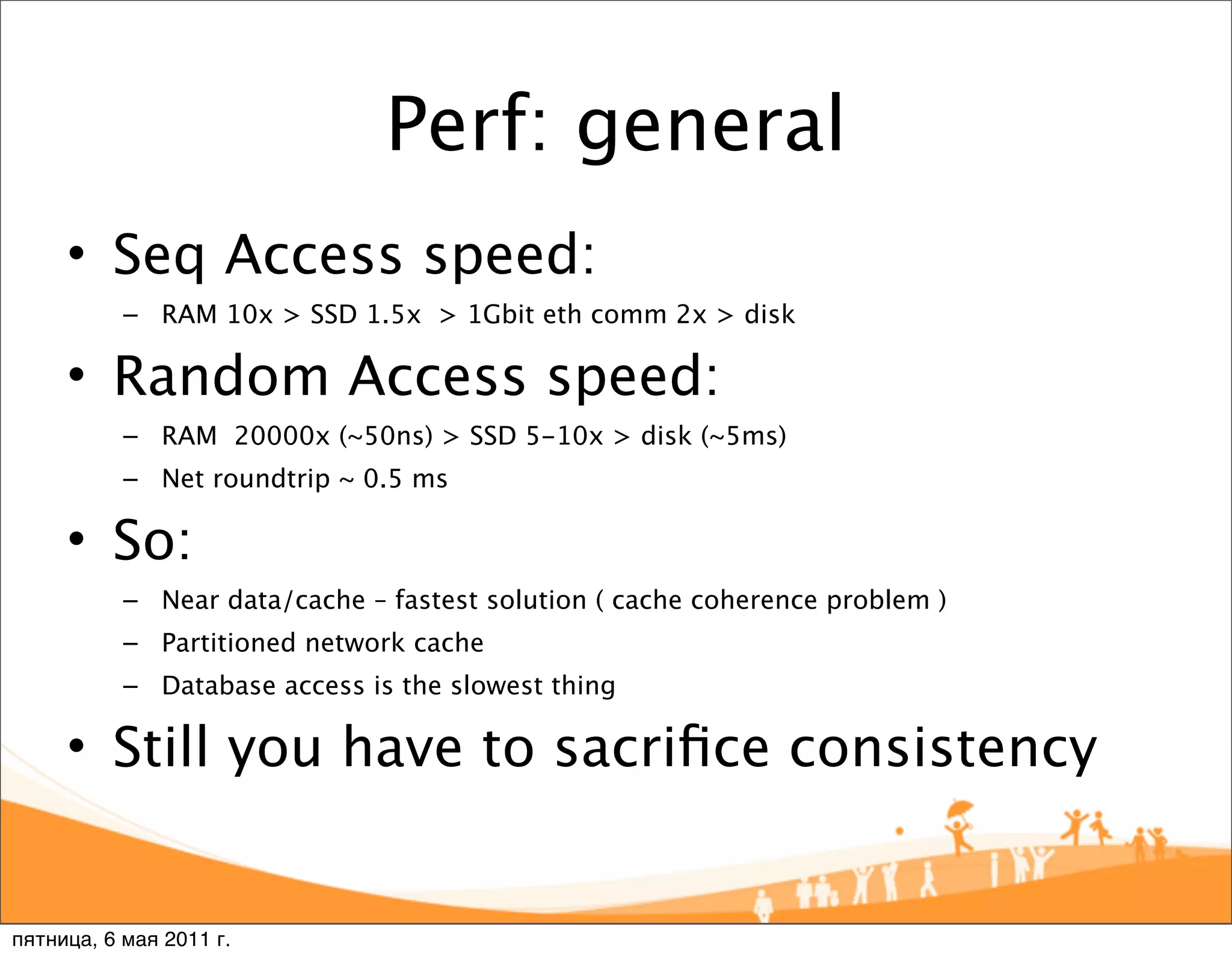 Perf: general

• Seq Access speed:
– RAM 10x > SSD 1.5x > 1Gbit eth comm 2x > disk

• Random Access speed:
– RAM 20000x (~50ns) > SSD 5-10x > disk (~5ms)
– Net roundtrip ~ 0.5 ms

• So:
– Near data/cache - fastest solution ( cache coherence problem )
– Partitioned network cache
– Database access is the slowest thing

• Still you have to sacrifice consistency

пятница, 6 мая 2011 г.